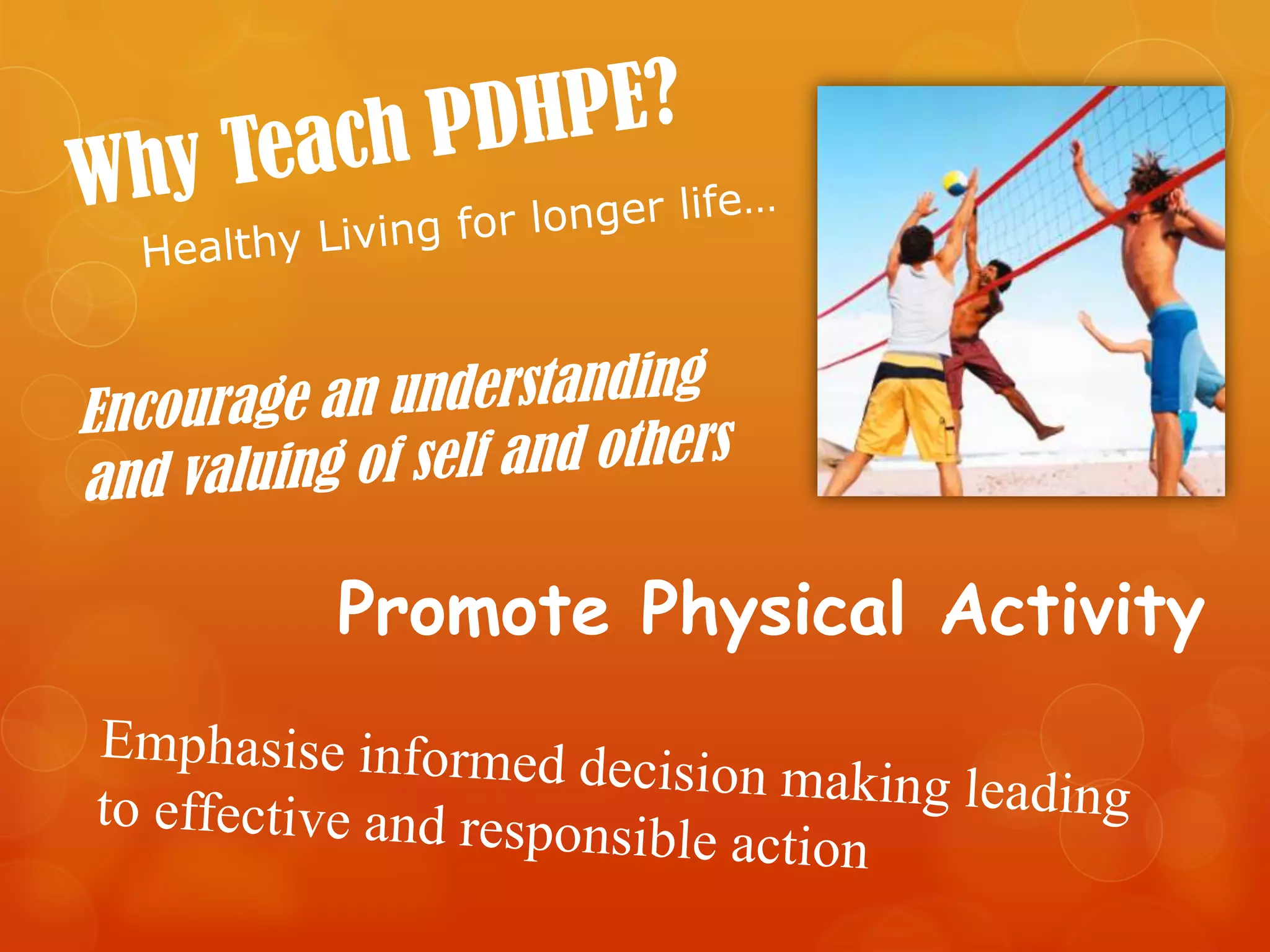 Why Teach PDHPE?

Healthy Living for longer life…

Encourage an understanding and valuing of self and others

Promote Physical Activity

Emphasise informed decision making leading to effective and responsible action